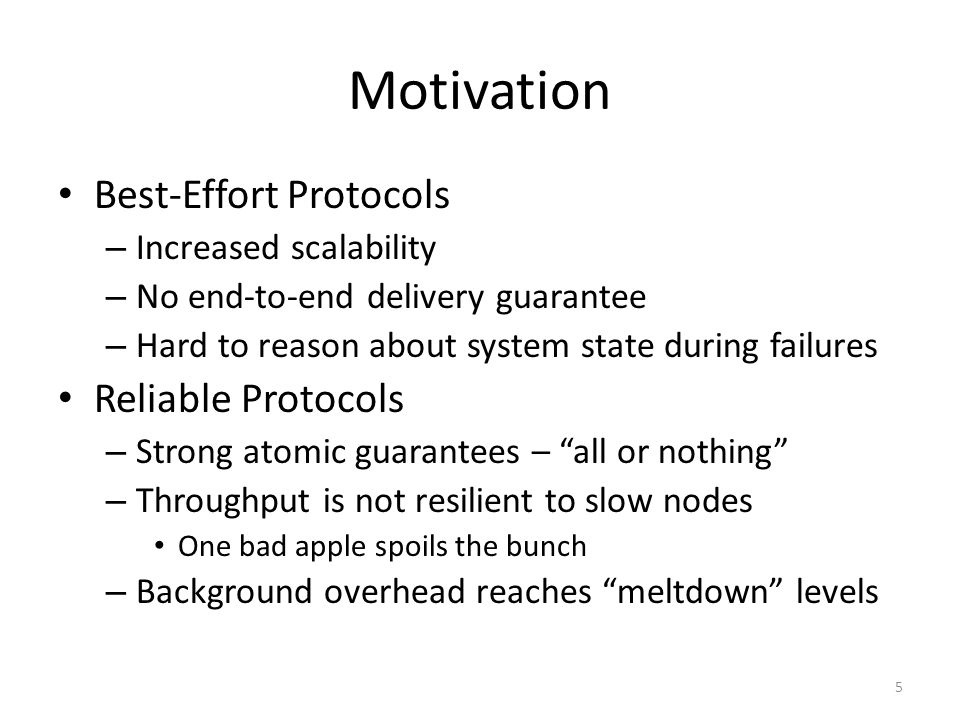 Motivation

• Best-Effort Protocols
– Increased scalability
– No end-to-end delivery guarantee
– Hard to reason about system state during failures
• Reliable Protocols
– Strong atomic guarantees – “all or nothing”
– Throughput is not resilient to slow nodes
• One bad apple spoils the bunch
– Background overhead reaches “meltdown” levels

5